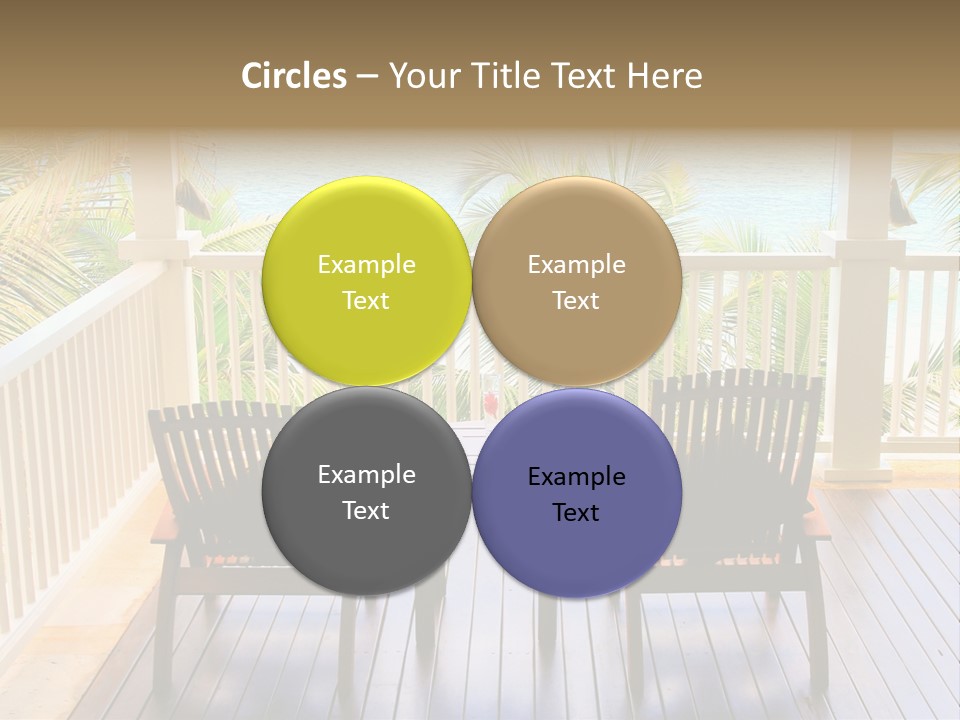 Circles – Your Title Text Here

Example Text

Example Text

Example Text

Example Text